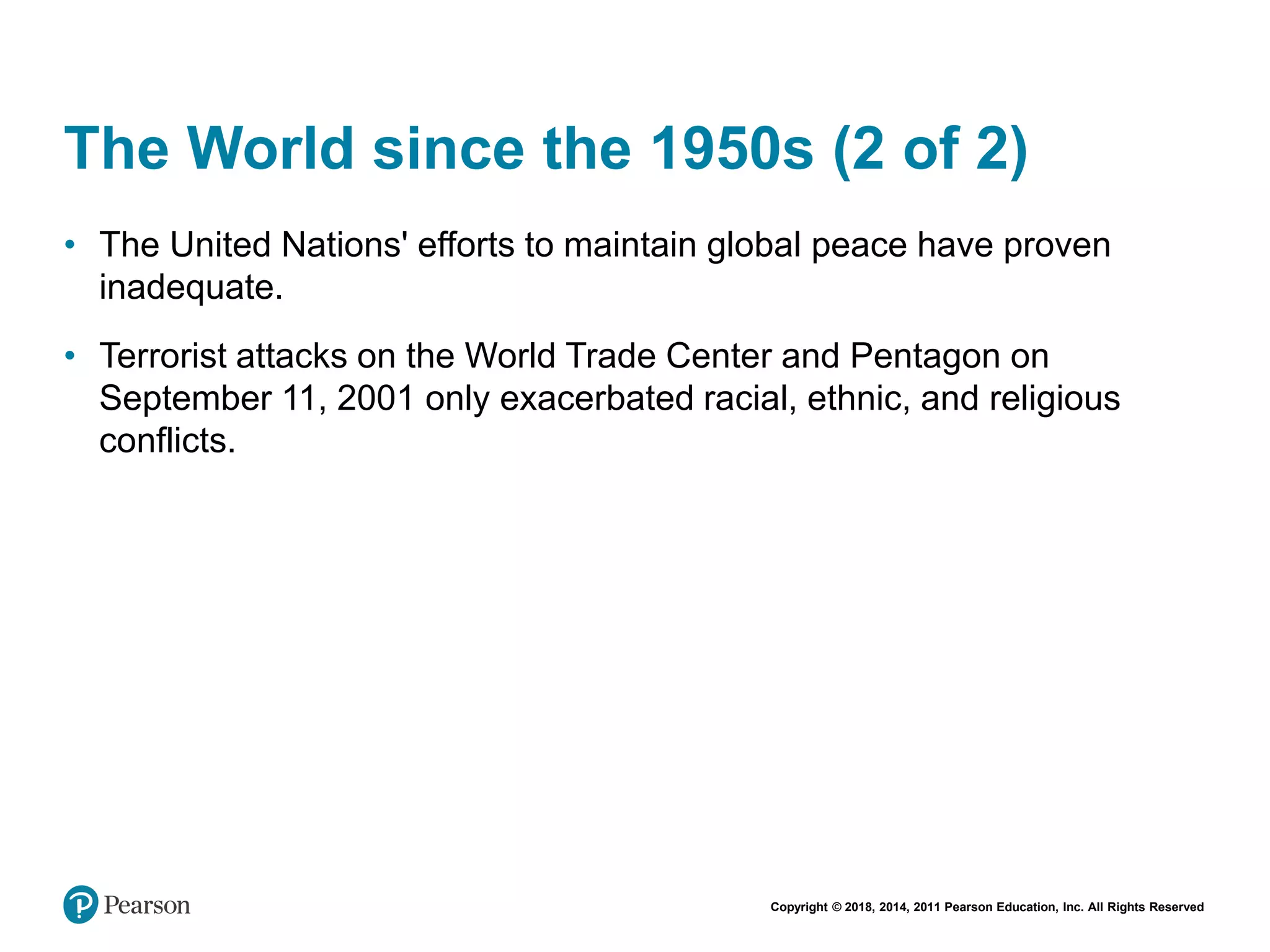 The World since the 1950s (2 of 2)

• The United Nations' efforts to maintain global peace have proven inadequate.

• Terrorist attacks on the World Trade Center and Pentagon on September 11, 2001 only exacerbated racial, ethnic, and religious conflicts.

Pearson

Copyright © 2018, 2014, 2011 Pearson Education, Inc. All Rights Reserved